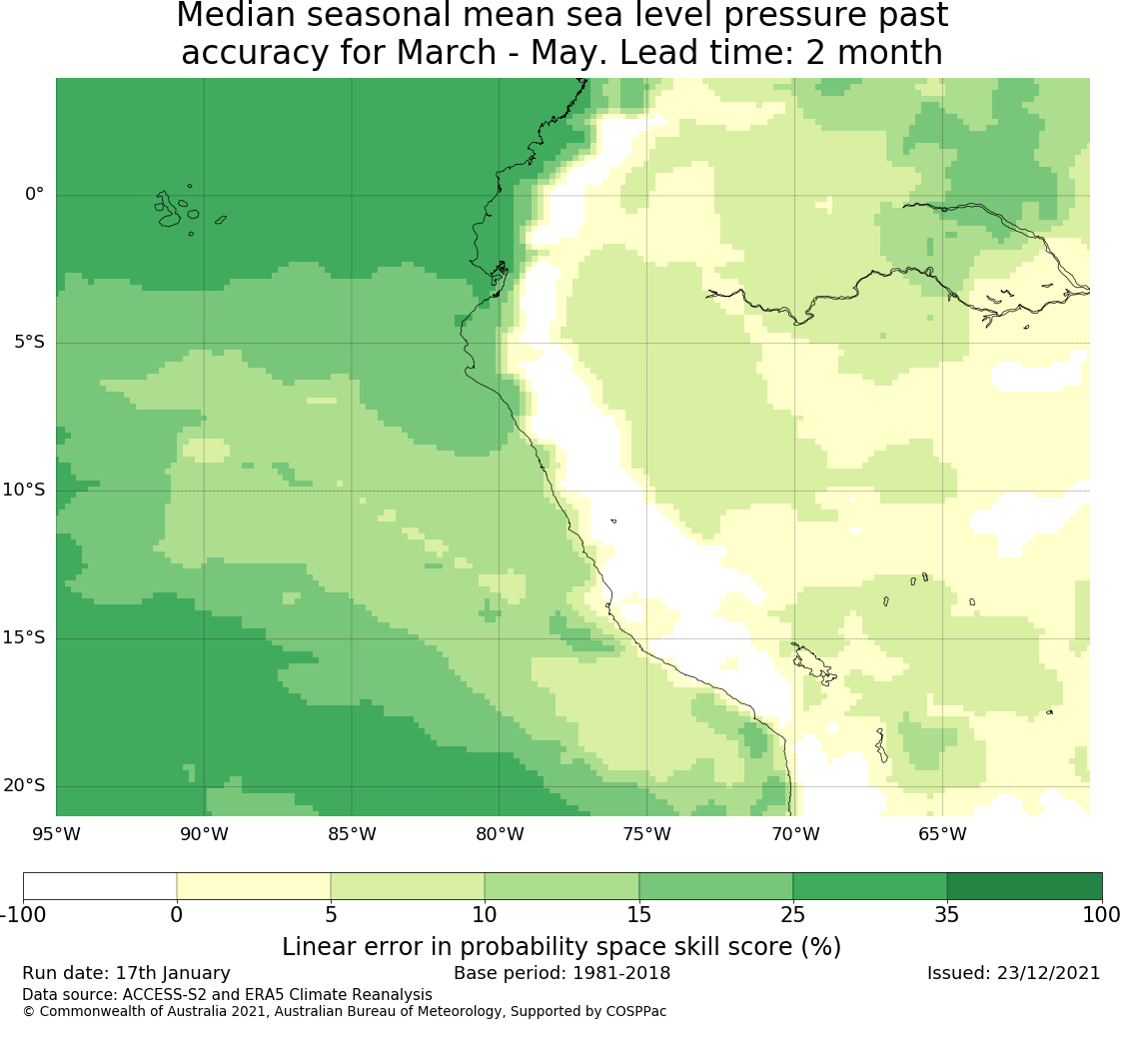 Median seasonal mean sea level pressure past accuracy for March - May. Lead time: 2 month

0°
5°S
10°S
15°S
20°S
95°W 90°W 85°W 80°W 75°W 70°W 65°W

-100 0 5 10 15 25 35 100
Linear error in probability space skill score (%)

Run date: 17th January
Base period: 1981-2018
Issued: 23/12/2021
Data source: ACCESS-S2 and ERA5 Climate Reanalysis
© Commonwealth of Australia 2021, Australian Bureau of Meteorology, Supported by COSPPac